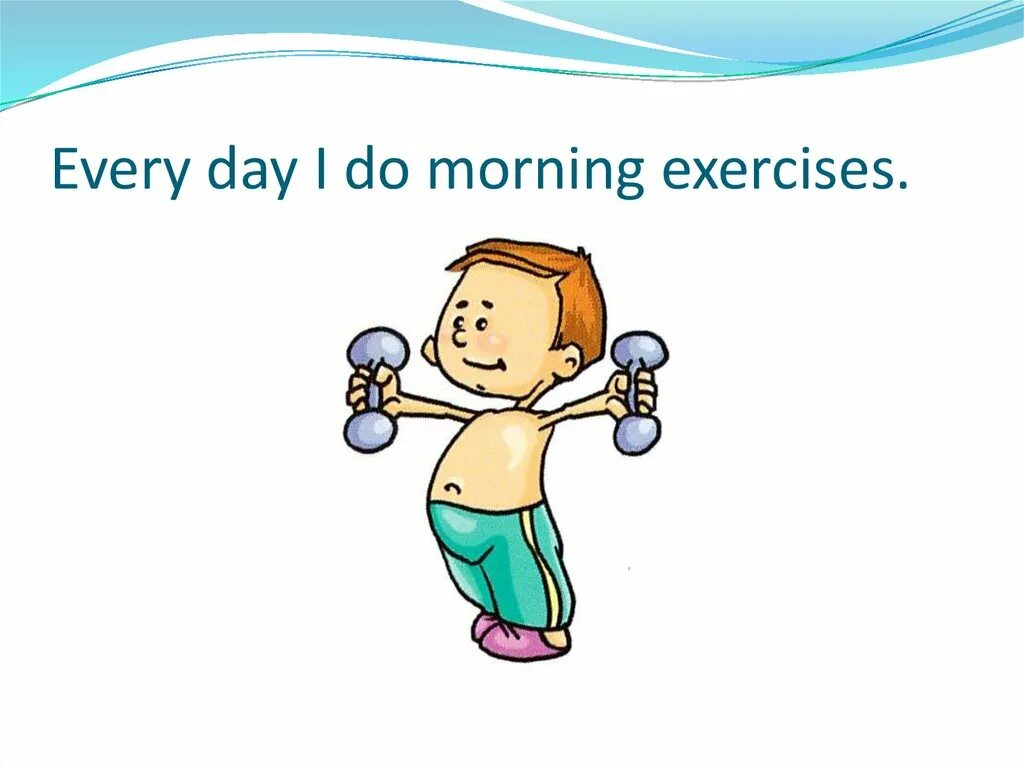 Every day I do morning exercises.